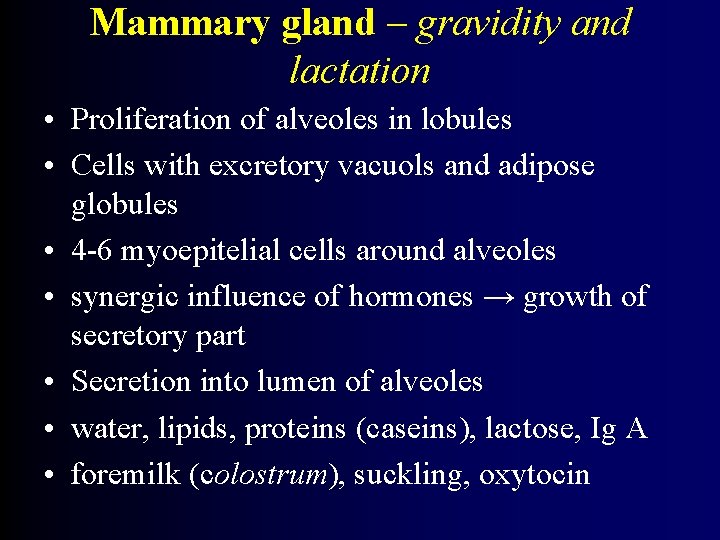 Mammary gland – gravidity and lactation

• Proliferation of alveoles in lobules
• Cells with excretory vacuols and adipose globules
• 4-6 myoepitelial cells around alveoles
• synergic influence of hormones → growth of secretory part
• Secretion into lumen of alveoles
• water, lipids, proteins (caseins), lactose, Ig A
• foremilk (colostrum), suckling, oxytocin